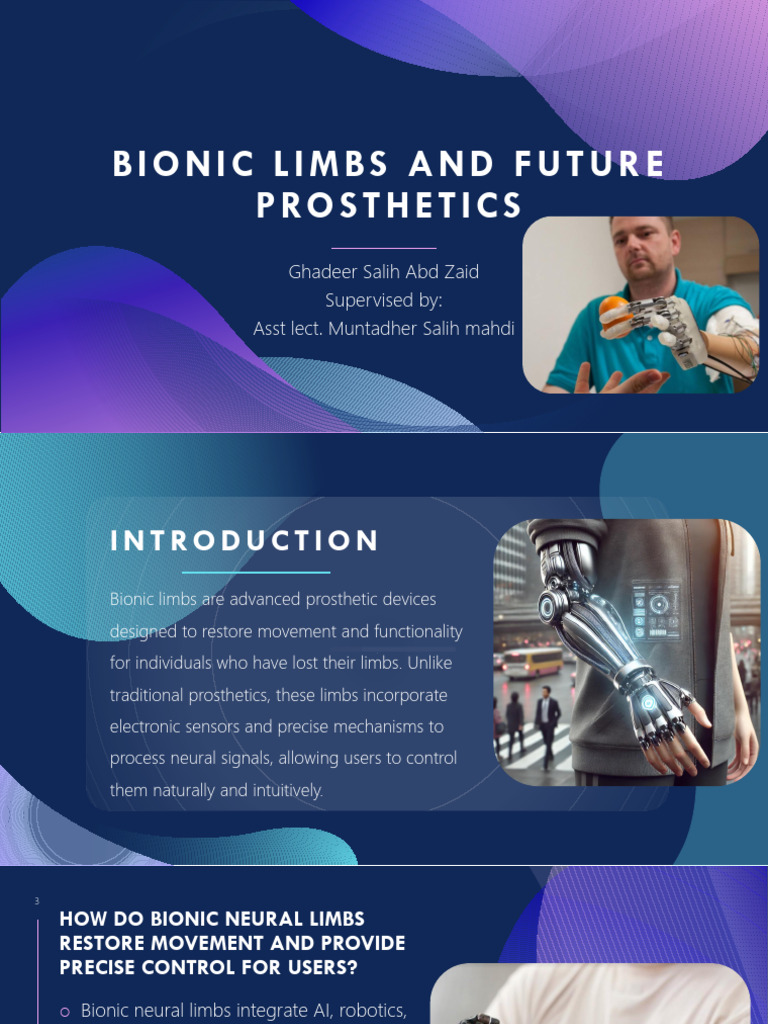 BIONIC LIMBS AND FUTURE PROSTHETICS

Ghadeer Salih Abd Zaid
Supervised by:
Asst lect. Muntadher Salih mahdi

INTRODUCTION

Bionic limbs are advanced prosthetic devices designed to restore movement and functionality for individuals who have lost their limbs. Unlike traditional prosthetics, these limbs incorporate electronic sensors and precise mechanisms to process neural signals, allowing users to control them naturally and intuitively.

3

HOW DO BIONIC NEURAL LIMBS RESTORE MOVEMENT AND PROVIDE PRECISE CONTROL FOR USERS?

Bionic neural limbs integrate AI, robotics,